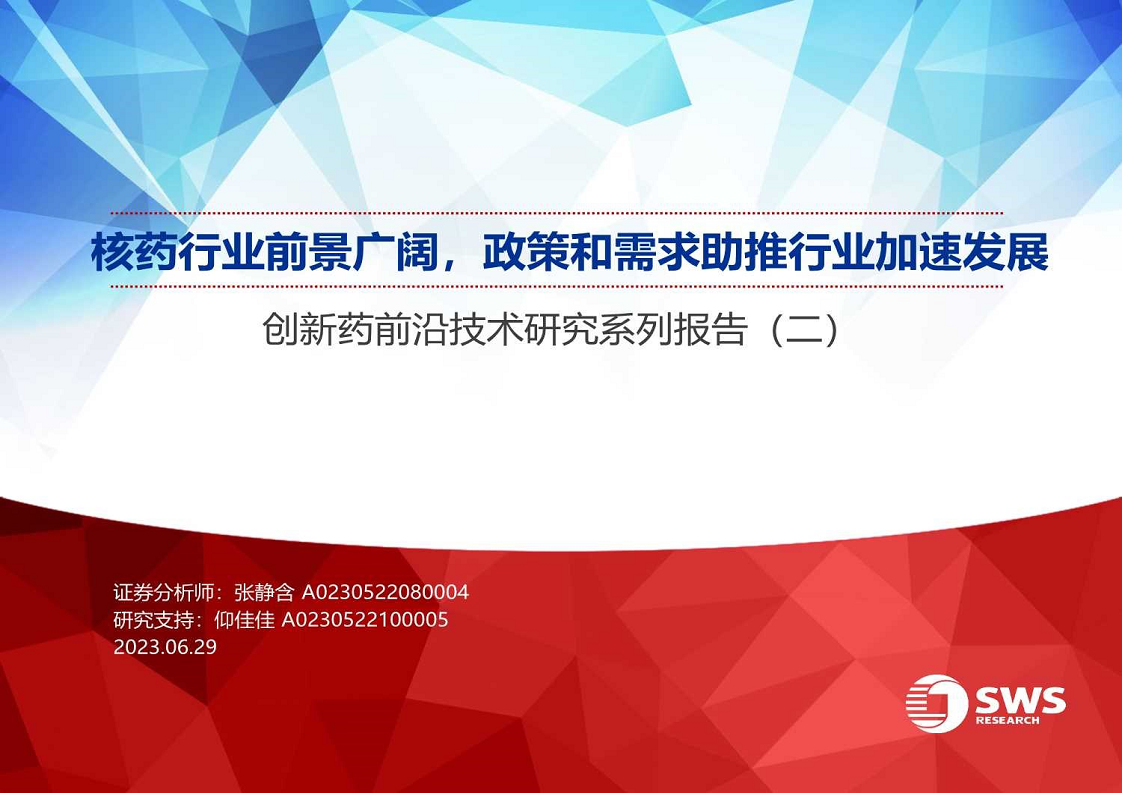 核药行业前景广阔，政策和需求助推行业加速发展

创新药前沿技术研究系列报告（二）

证券分析师：张静含 A0230522080004
研究支持：仰佳佳 A0230522100005
2023.06.29

SWS
RESEARCH